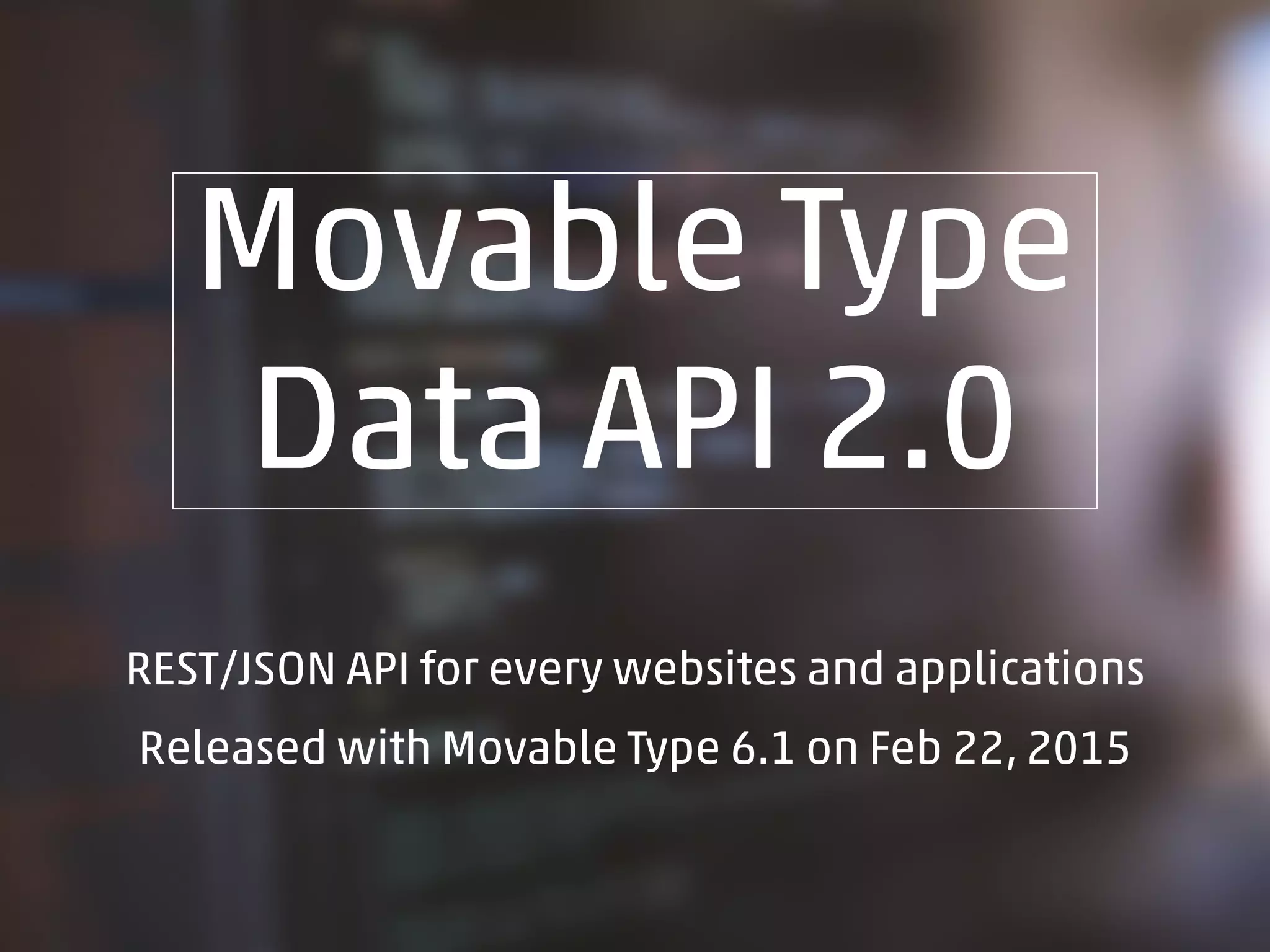 Movable Type
Data API 2.0

REST/JSON API for every websites and applications

Released with Movable Type 6.1 on Feb 22, 2015